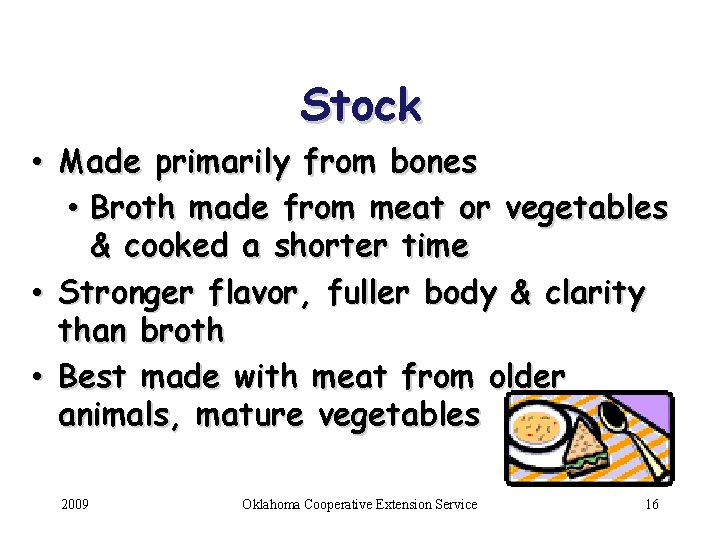 Stock

• Made primarily from bones
  • Broth made from meat or vegetables & cooked a shorter time
• Stronger flavor, fuller body & clarity than broth
• Best made with meat from older animals, mature vegetables

2009 Oklahoma Cooperative Extension Service 16